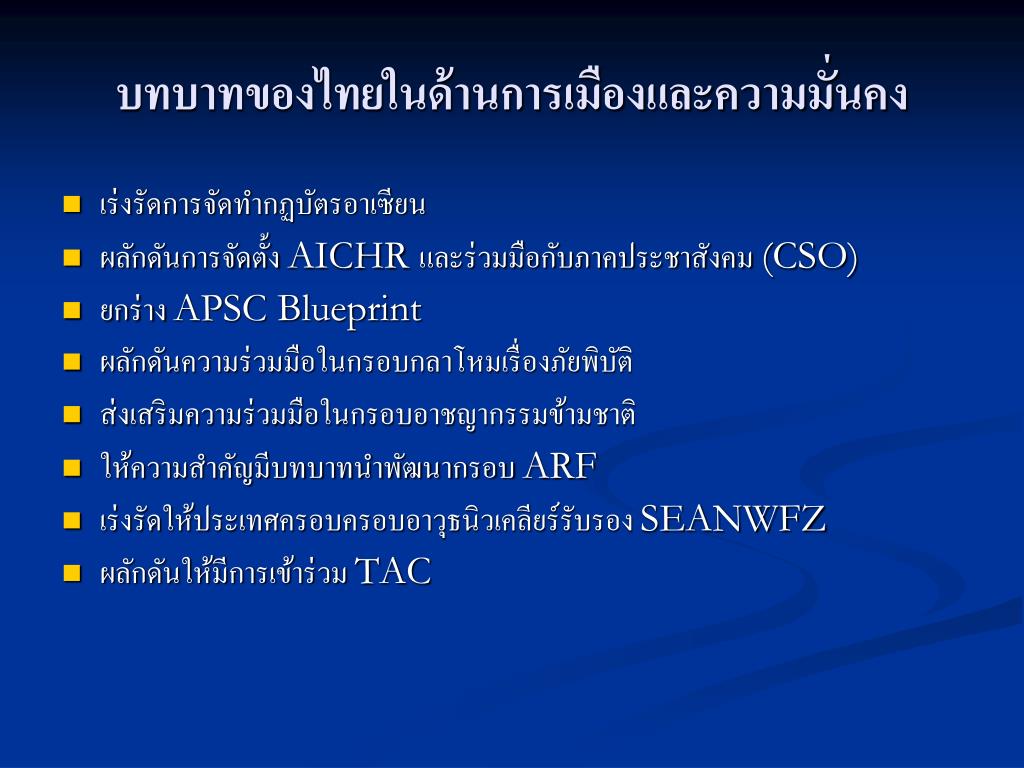 บทบาทของไทยในด้านการเมืองและความมั่นคง

- เร่งรัดการจัดทำกฎบัตรอาเซียน
- ผลักดันการจัดตั้ง AICHR และร่วมมือกับภาคประชาสังคม (CSO)
- ยกร่าง APSC Blueprint
- ผลักดันความร่วมมือในกรอบกลาโหมเรื่องภัยพิบัติ
- ส่งเสริมความร่วมมือในกรอบอาชญากรรมข้ามชาติ
- ให้ความสำคัญมีบทบาทนำพัฒนากรอบ ARF
- เร่งรัดให้ประเทศครอบครอบอาวุธนิวเคลียร์รับรอง SEANWFZ
- ผลักดันให้มีการเข้าร่วม TAC